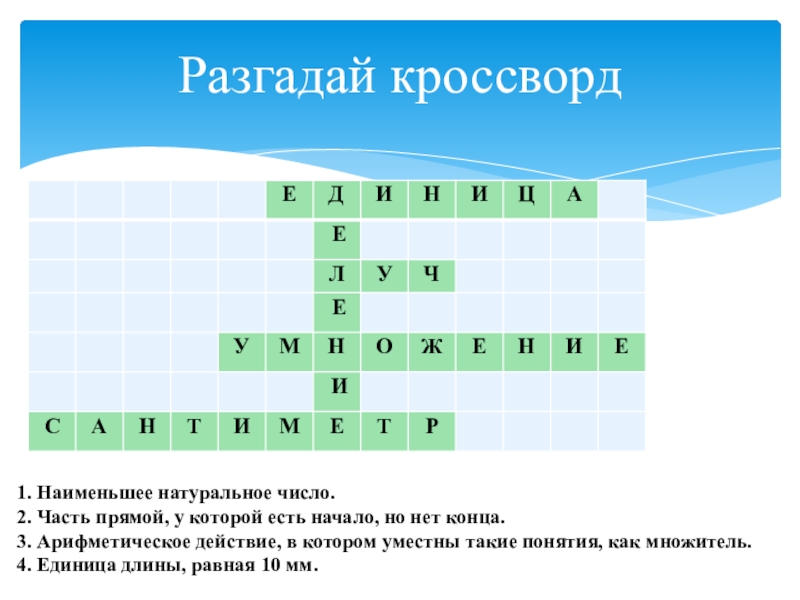 Разгадай кроссворд

| | | | | | Е | Д | И | Н | И | Ц | А | |
|---|---|---|---|---|---|---|---|---|---|---|---|---|
| | | | | | | Е | | | | | | |
| | | | | | | Л | У | Ч | | | | |
| | | | | | | Е | | | | | | |
| | | | | У | М | Н | О | Ж | Е | Н | И | Е |
| | | | | | | И | | | | | | |
| С | А | Н | Т | И | М | Е | Т | Р | | | | |

1. Наименьшее натуральное число.
2. Часть прямой, у которой есть начало, но нет конца.
3. Арифметическое действие, в котором уместны такие понятия, как множитель.
4. Единица длины, равная 10 мм.